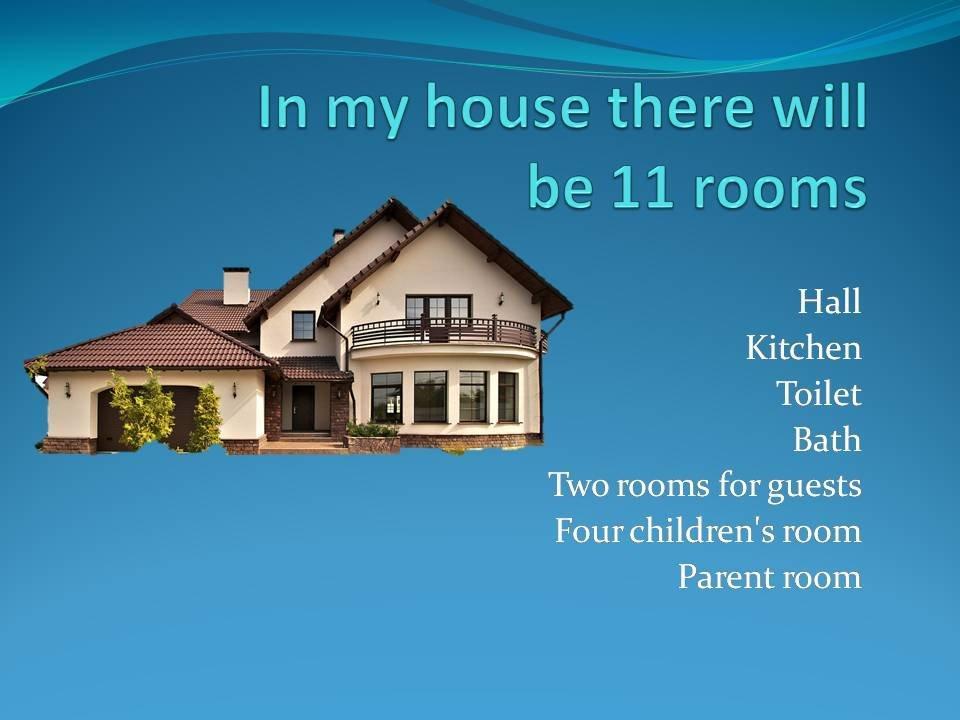 In my house there will be 11 rooms

Hall
Kitchen
Toilet
Bath
Two rooms for guests
Four children's room
Parent room